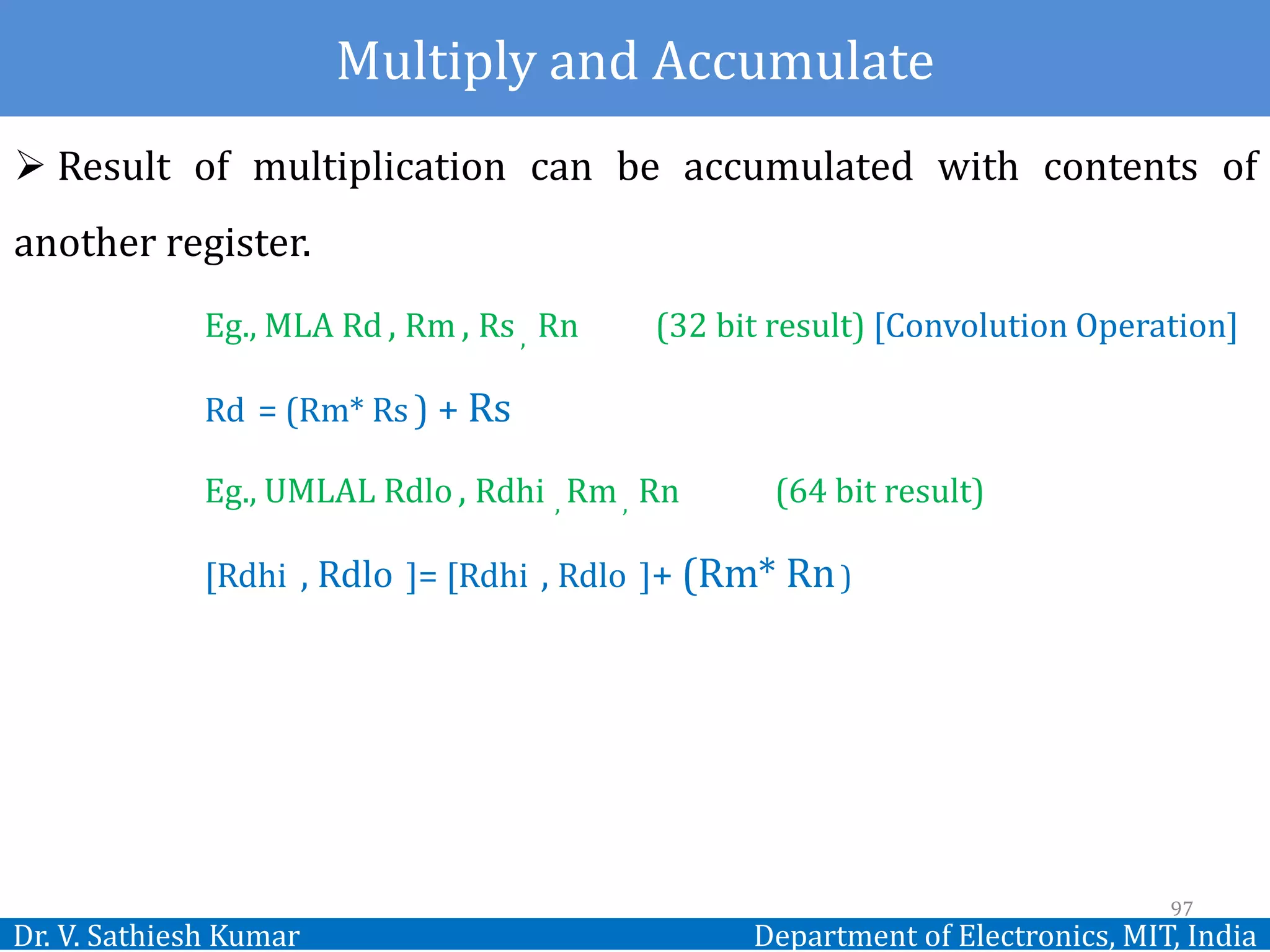 Multiply and Accumulate

➢ Result of multiplication can be accumulated with contents of another register.

Eg., MLA Rd , Rm , Rs , Rn (32 bit result) [Convolution Operation]

Rd = (Rm* Rs ) + Rs

Eg., UMLAL Rdlo , Rdhi , Rm , Rn (64 bit result)

[Rdhi , Rdlo ]= [Rdhi , Rdlo ]+ (Rm* Rn )

97

Dr. V. Sathiesh Kumar

Department of Electronics, MIT, India